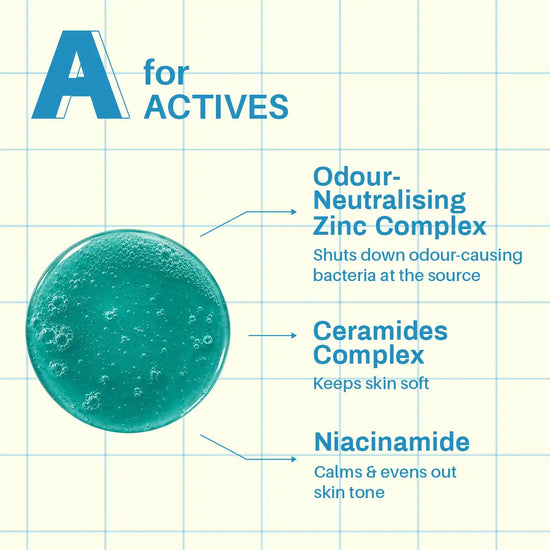 A for ACTIVES

Odour-Neutralising Zinc Complex

Shuts down odour-causing bacteria at the source

Ceramides Complex

Keeps skin soft

Niacinamide

Calms & evens out skin tone